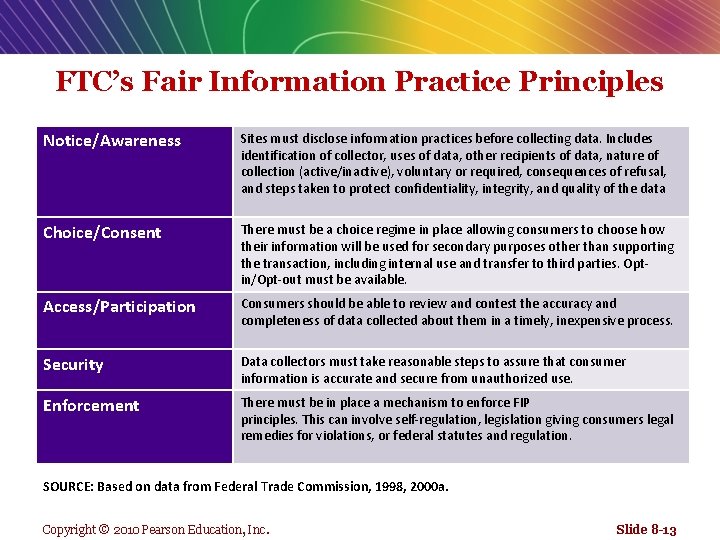 FTC's Fair Information Practice Principles

| Notice/Awareness | Sites must disclose information practices before collecting data. Includes identification of collector, uses of data, other recipients of data, nature of collection (active/inactive), voluntary or required, consequences of refusal, and steps taken to protect confidentiality, integrity, and quality of the data |
|---|---|
| Choice/Consent | There must be a choice regime in place allowing consumers to choose how their information will be used for secondary purposes other than supporting the transaction, including internal use and transfer to third parties. Opt-in/Opt-out must be available. |
| Access/Participation | Consumers should be able to review and contest the accuracy and completeness of data collected about them in a timely, inexpensive process. |
| Security | Data collectors must take reasonable steps to assure that consumer information is accurate and secure from unauthorized use. |
| Enforcement | There must be in place a mechanism to enforce FIP principles. This can involve self-regulation, legislation giving consumers legal remedies for violations, or federal statutes and regulation. |

SOURCE: Based on data from Federal Trade Commission, 1998, 2000a.

Copyright © 2010 Pearson Education, Inc.

Slide 8-13